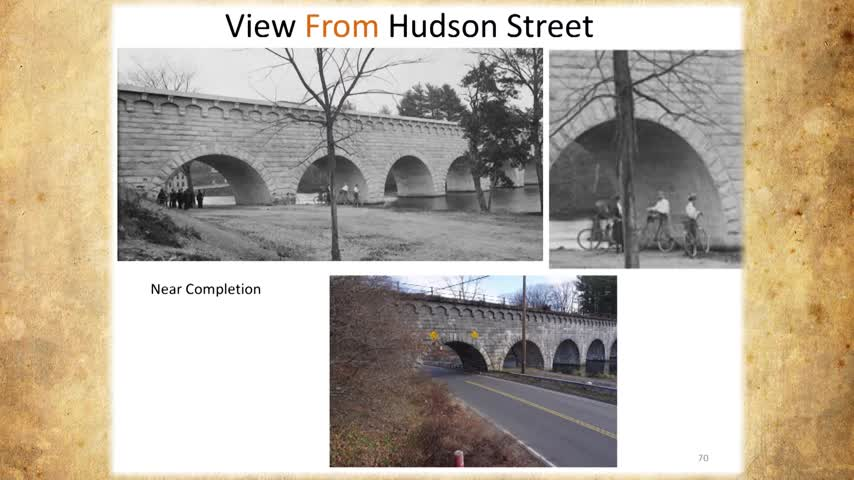 View From Hudson Street

Near Completion

70